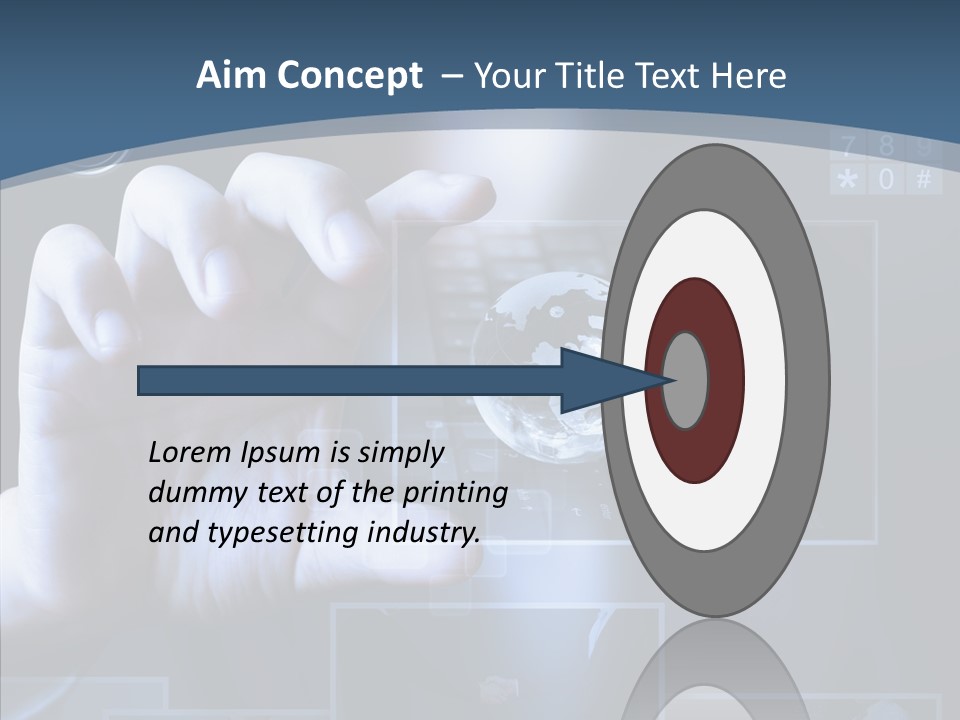 Aim Concept – Your Title Text Here

7 8 9
* 0 #

Lorem Ipsum is simply dummy text of the printing and typesetting industry.